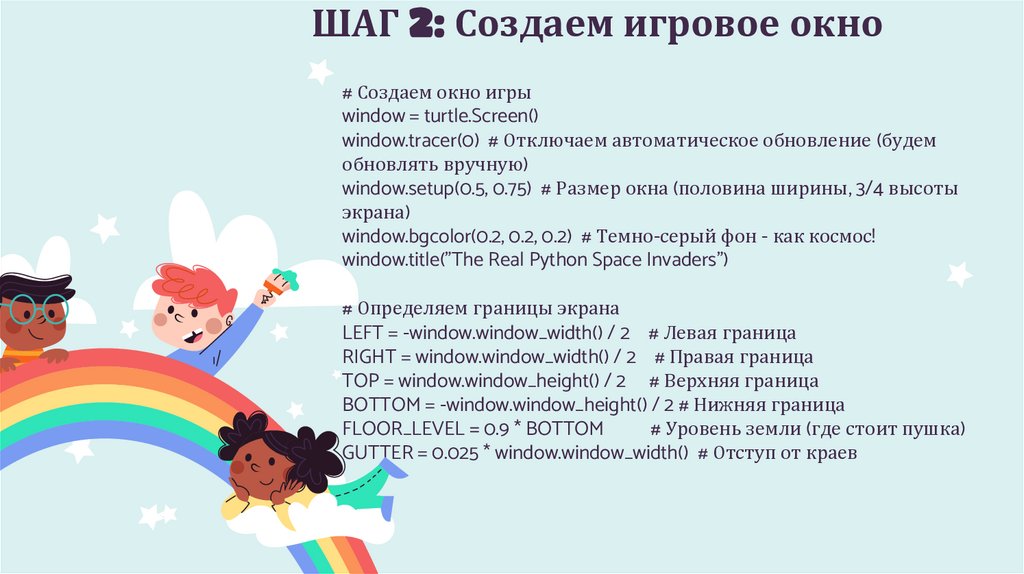 ШАГ 2: Создаем игровое окно

# Создаем окно игры
window = turtle.Screen()
window.tracer(0) # Отключаем автоматическое обновление (будем обновлять вручную)
window.setup(0.5, 0.75) # Размер окна (половина ширины, 3/4 высоты экрана)
window.bgcolor(0.2, 0.2, 0.2) # Темно-серый фон - как космос!
window.title("The Real Python Space Invaders")

# Определяем границы экрана
LEFT = -window.window_width() / 2 # Левая граница
RIGHT = window.window_width() / 2 # Правая граница
TOP = window.window_height() / 2 # Верхняя граница
BOTTOM = -window.window_height() / 2 # Нижняя граница
FLOOR_LEVEL = 0.9 * BOTTOM # Уровень земли (где стоит пушка)
GUTTER = 0.025 * window.window_width() # Отступ от краев